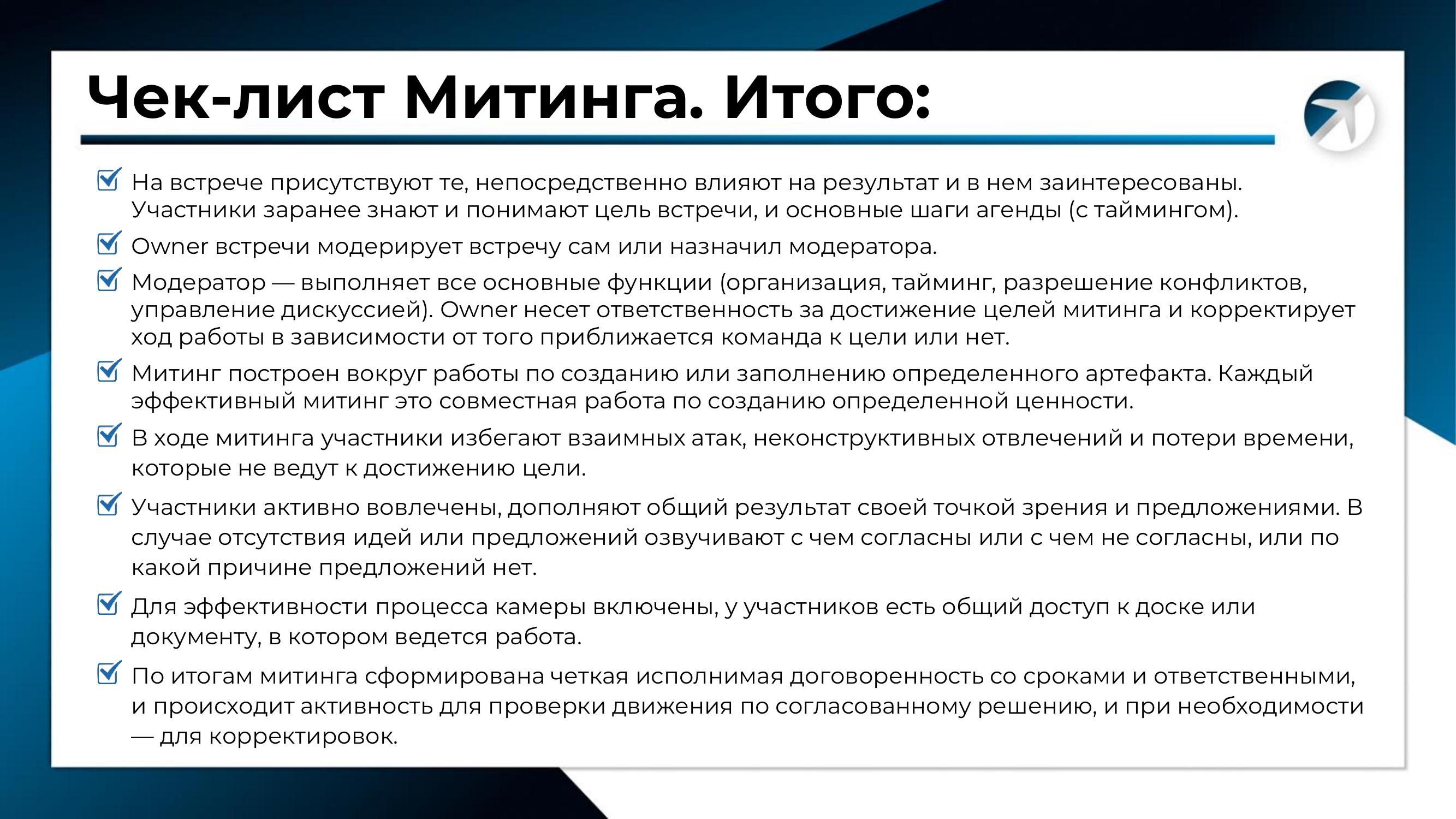 Чек-лист Митинга. Итого:

На встрече присутствуют те, непосредственно влияют на результат и в нем заинтересованы. Участники заранее знают и понимают цель встречи, и основные шаги агенды (с таймингом).

Owner встречи модерирует встречу сам или назначил модератора.

Модератор — выполняет все основные функции (организация, тайминг, разрешение конфликтов, управление дискуссией). Owner несет ответственность за достижение целей митинга и корректирует ход работы в зависимости от того приближается команда к цели или нет.

Митинг построен вокруг работы по созданию или заполнению определенного артефакта. Каждый эффективный митинг это совместная работа по созданию определенной ценности.

В ходе митинга участники избегают взаимных атак, неконструктивных отвлечений и потери времени, которые не ведут к достижению цели.

Участники активно вовлечены, дополняют общий результат своей точкой зрения и предложениями. В случае отсутствия идей или предложений озвучивают с чем согласны или с чем не согласны, или по какой причине предложений нет.

Для эффективности процесса камеры включены, у участников есть общий доступ к доске или документу, в котором ведется работа.

По итогам митинга сформирована четкая исполнимая договоренность со сроками и ответственными, и происходит активность для проверки движения по согласованному решению, и при необходимости — для корректировок.